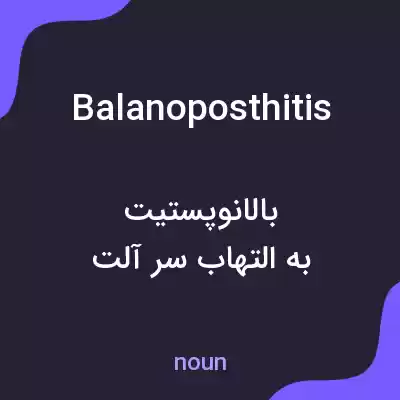 Balanoposthitis

بالانوپستیت
به التهاب سر آلت

noun